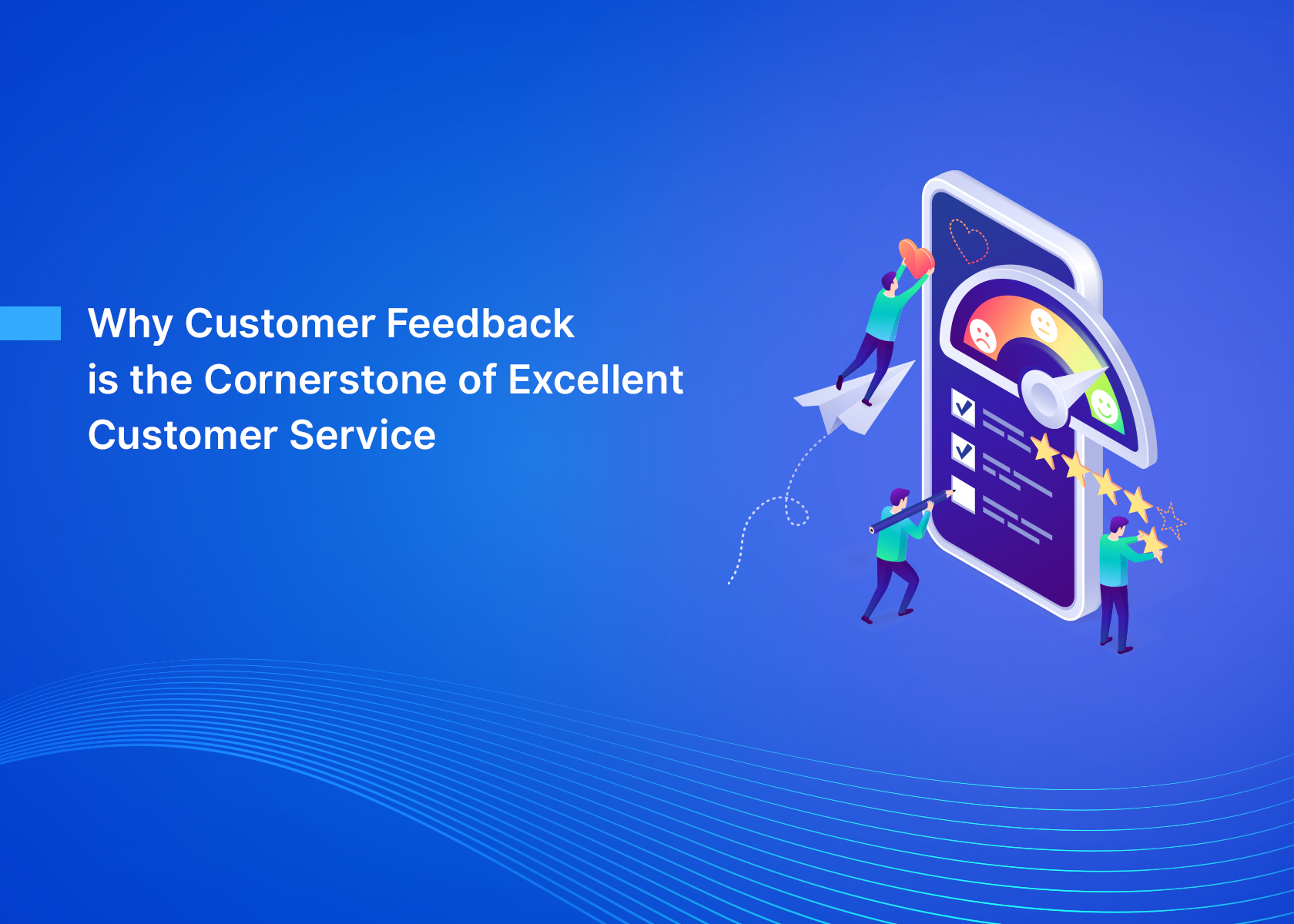 Why Customer Feedback is the Cornerstone of Excellent Customer Service